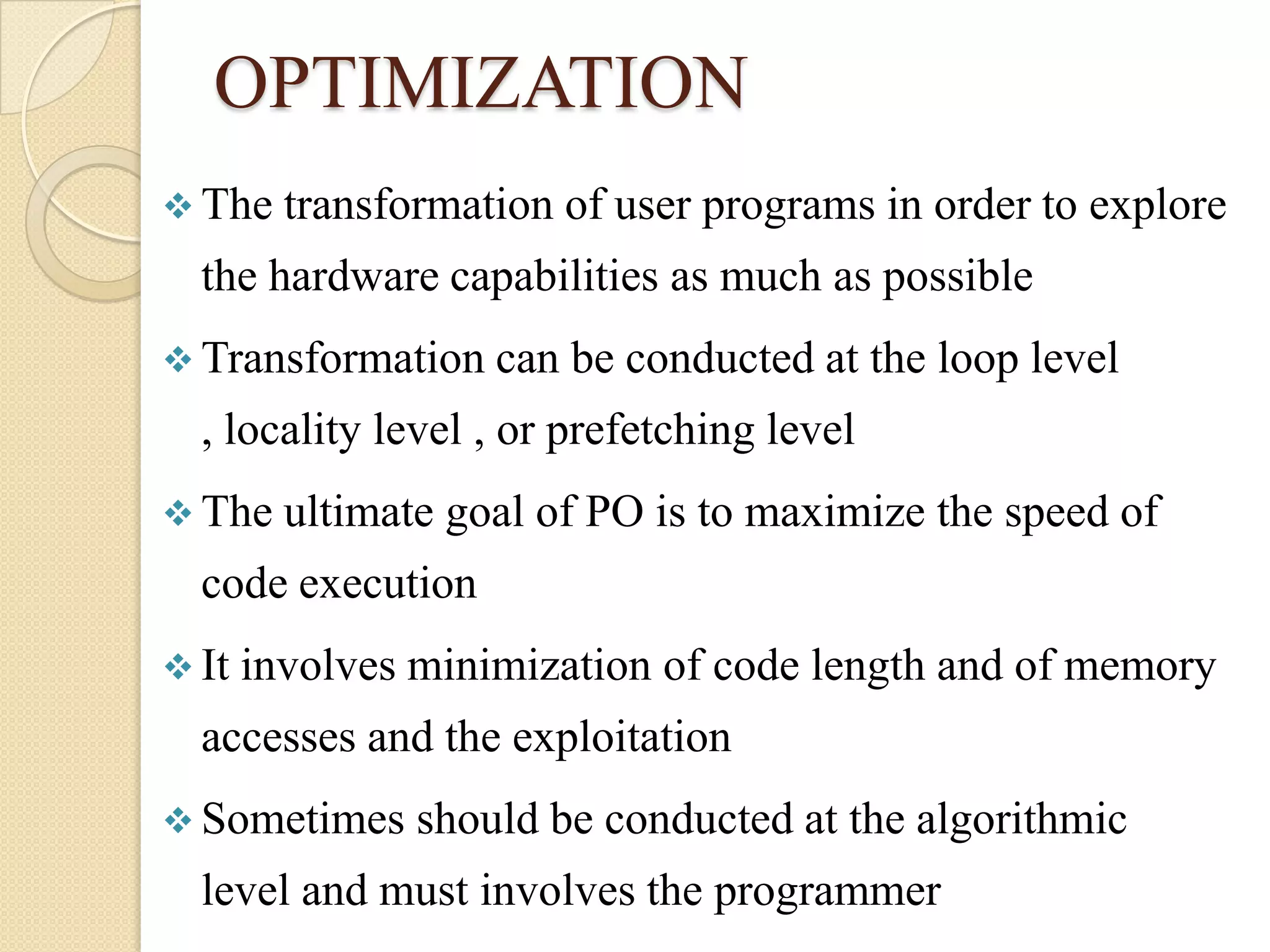 OPTIMIZATION

❖ The transformation of user programs in order to explore the hardware capabilities as much as possible

❖ Transformation can be conducted at the loop level , locality level , or prefetching level

❖ The ultimate goal of PO is to maximize the speed of code execution

❖ It involves minimization of code length and of memory accesses and the exploitation

❖ Sometimes should be conducted at the algorithmic level and must involves the programmer